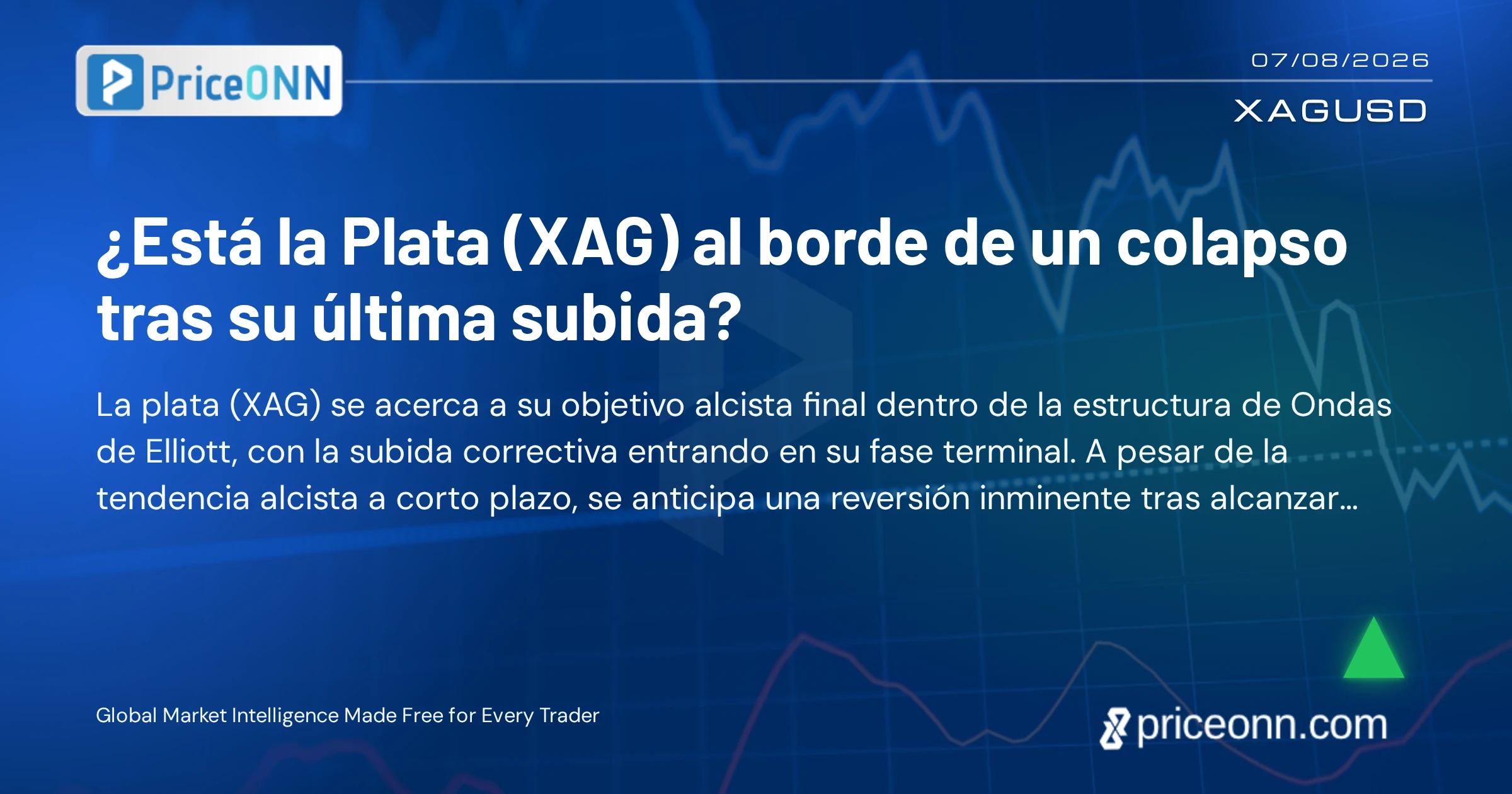 PriceONN

07/08/2026

XAGUSD

¿Está la Plata (XAG) al borde de un colapso tras su última subida?

La plata (XAG) se acerca a su objetivo alcista final dentro de la estructura de Ondas de Elliott, con la subida correctiva entrando en su fase terminal. A pesar de la tendencia alcista a corto plazo, se anticipa una reversión inminente tras alcanzar...

Global Market Intelligence Made Free for Every Trader

priceonn.com